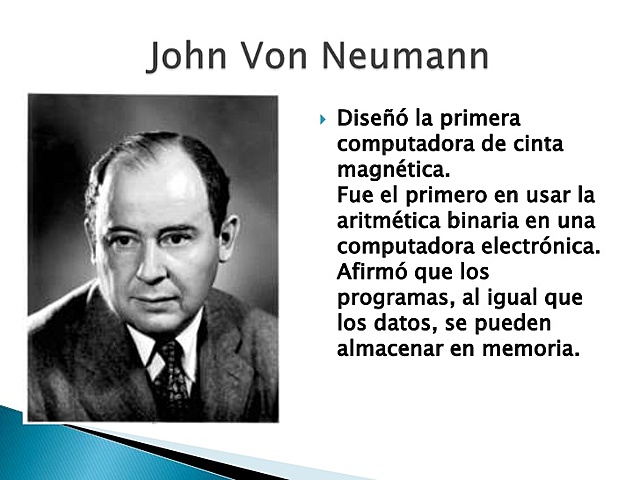 John Von Neumann

Diseñó la primera computadora de cinta magnética.
Fue el primero en usar la aritmética binaria en una computadora electrónica.
Afirmó que los programas, al igual que los datos, se pueden almacenar en memoria.